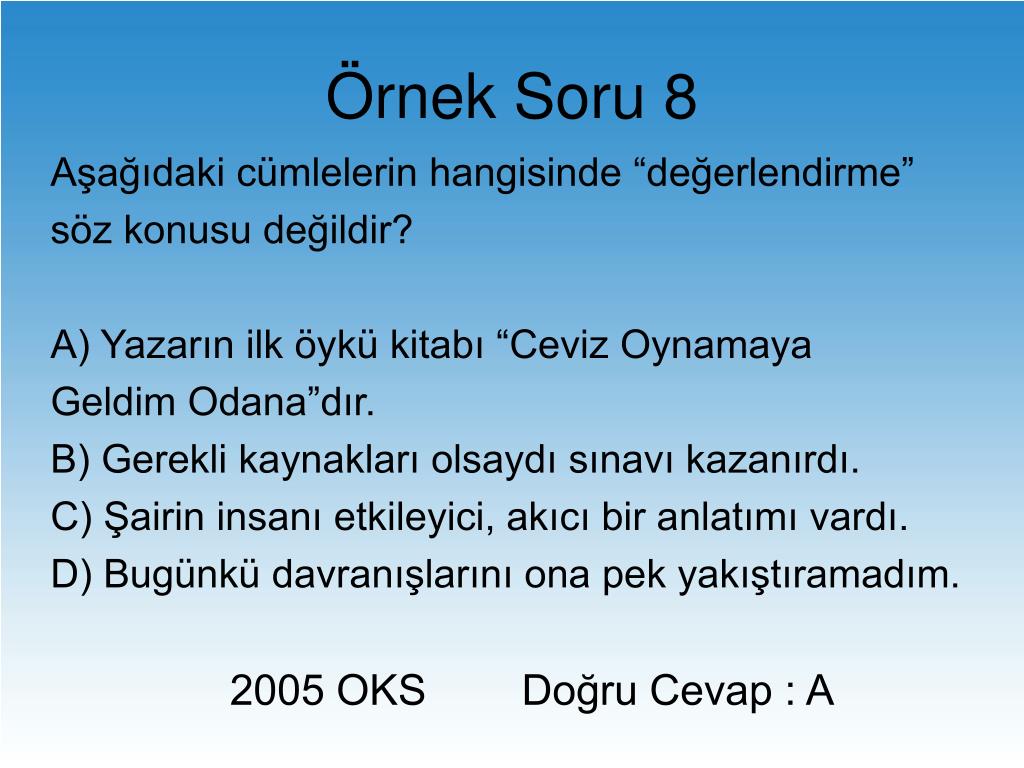 Örnek Soru 8

Aşağıdaki cümlelerin hangisinde “değerlendirme” söz konusu değildir?

A) Yazarın ilk öykü kitabı “Ceviz Oynamaya Geldim Odana”dır.
B) Gerekli kaynakları olsaydı sınavı kazanırdı.
C) Şairin insanı etkileyici, akıcı bir anlatımı vardı.
D) Bugünkü davranışlarını ona pek yakıştıramadım.

2005 OKS Doğru Cevap : A